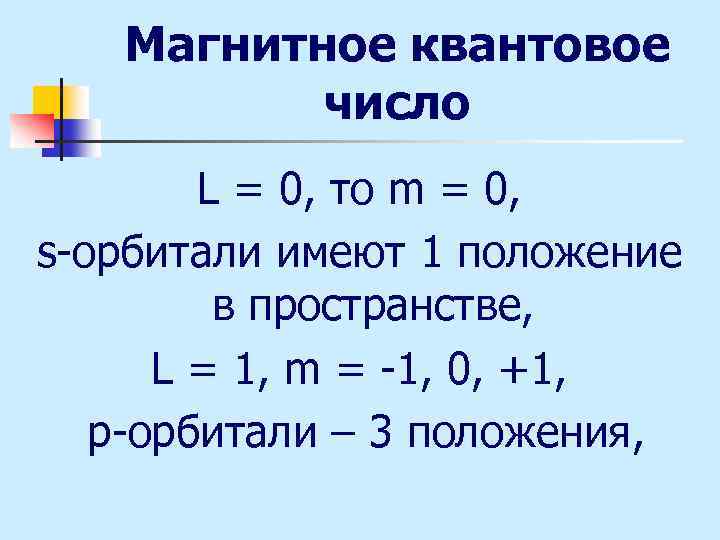 Магнитное квантовое число

L = 0, то m = 0,

s-орбитали имеют 1 положение в пространстве,

L = 1, m = -1, 0, +1,

p-орбитали – 3 положения,